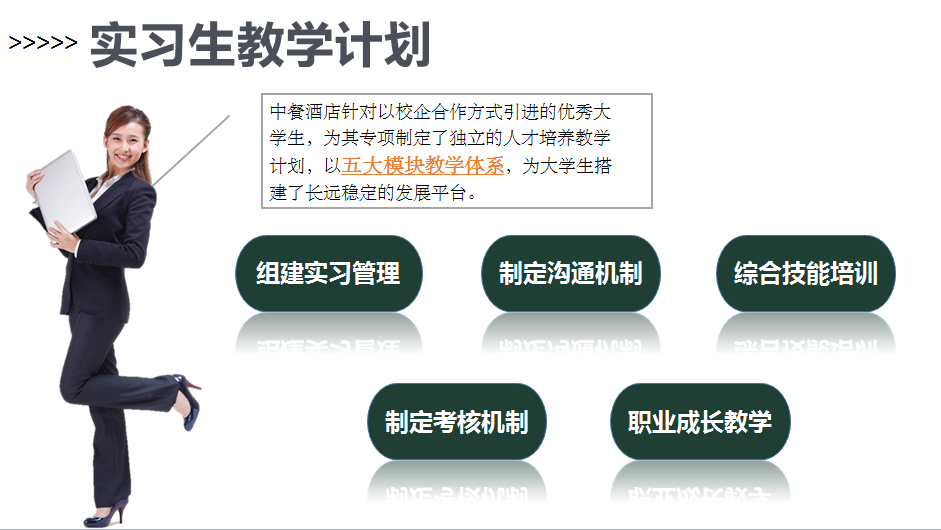 >>>>> 实习生教学计划

中餐酒店针对以校企合作方式引进的优秀大学生，为其专项制定了独立的人才培养教学计划，以五大模块教学体系，为大学生搭建了长远稳定的发展平台。

组建实习管理

制定沟通机制

综合技能培训

制定考核机制

职业成长教学